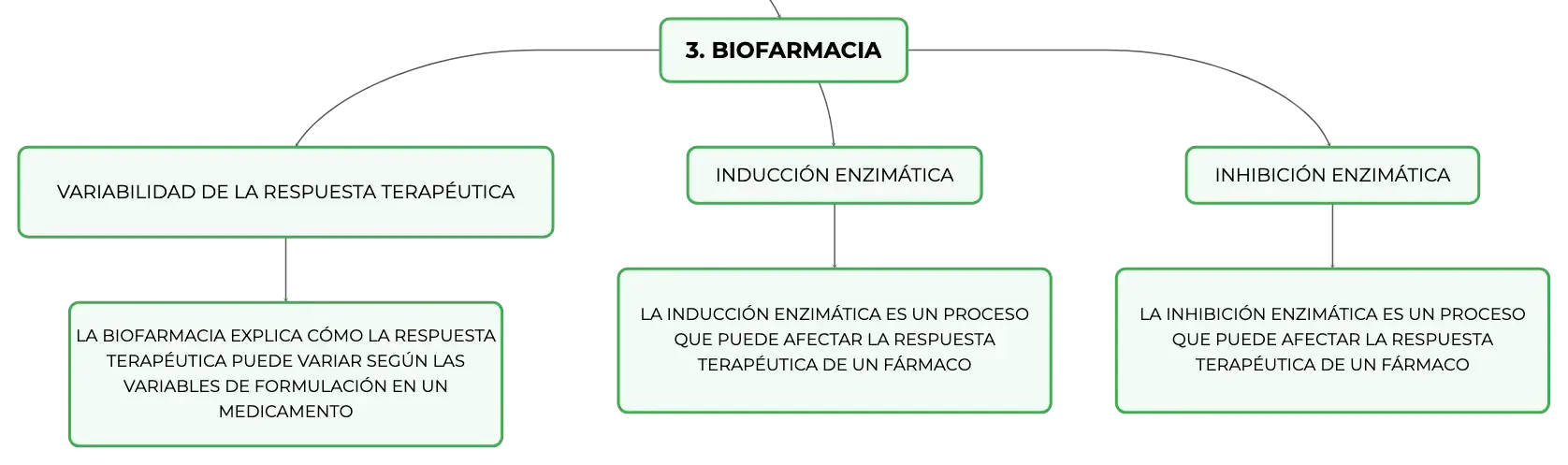 3. BIOFARMACIA

VARIABILIDAD DE LA RESPUESTA TERAPÉUTICA

LA BIOFARMACIA EXPLICA CÓMO LA RESPUESTA TERAPÉUTICA PUEDE VARIAR SEGÚN LAS VARIABLES DE FORMULACIÓN EN UN MEDICAMENTO

INDUCCIÓN ENZIMÁTICA

LA INDUCCIÓN ENZIMÁTICA ES UN PROCESO QUE PUEDE AFECTAR LA RESPUESTA TERAPÉUTICA DE UN FÁRMACO

INHIBICIÓN ENZIMÁTICA

LA INHIBICIÓN ENZIMÁTICA ES UN PROCESO QUE PUEDE AFECTAR LA RESPUESTA TERAPÉUTICA DE UN FÁRMACO